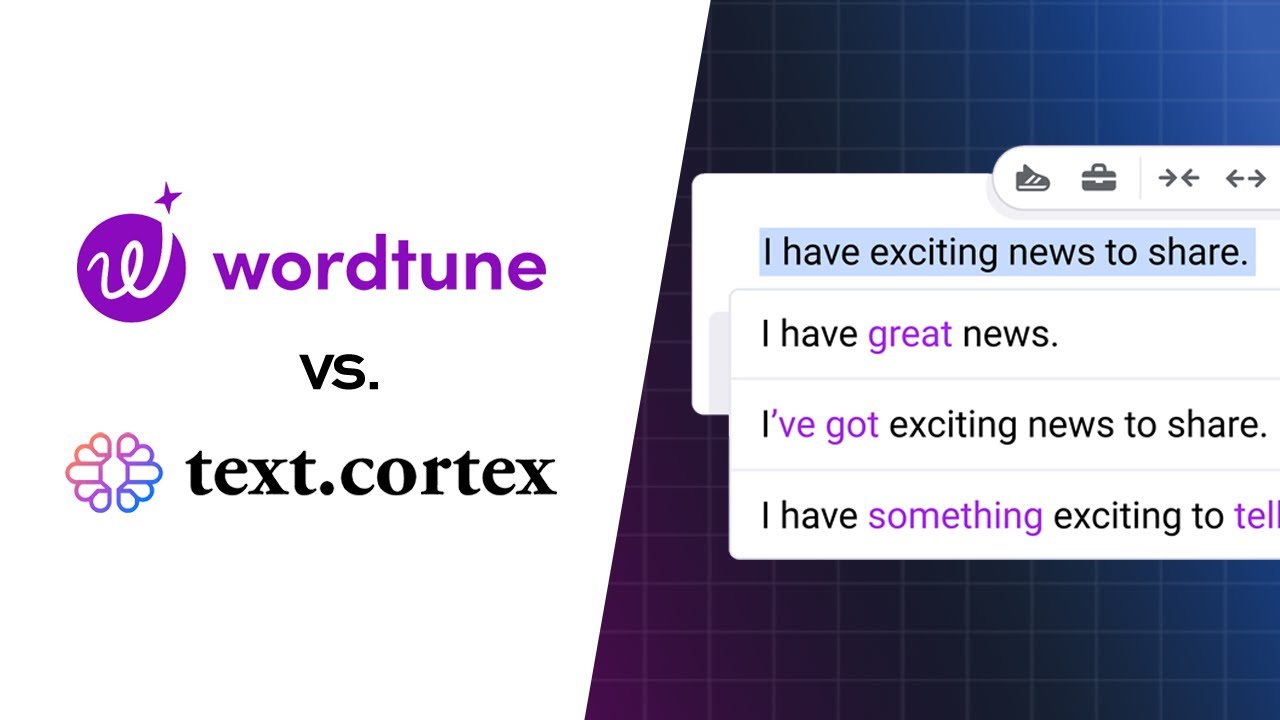 wordtune

vs.

text.cortex

I have exciting news to share.

I have great news.

I've got exciting news to share.

I have something exciting to tell